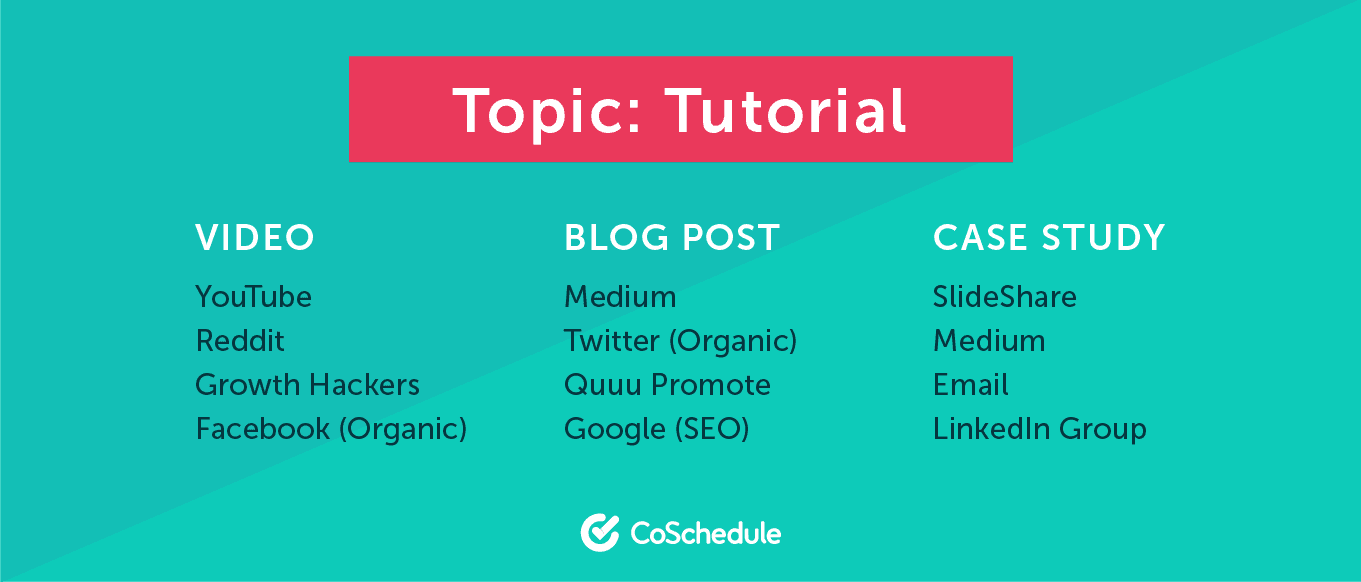 Topic: Tutorial

VIDEO

YouTube
Reddit
Growth Hackers
Facebook (Organic)

BLOG POST

Medium
Twitter (Organic)
Quuu Promote
Google (SEO)

CASE STUDY

SlideShare
Medium
Email
LinkedIn Group

CoSchedule